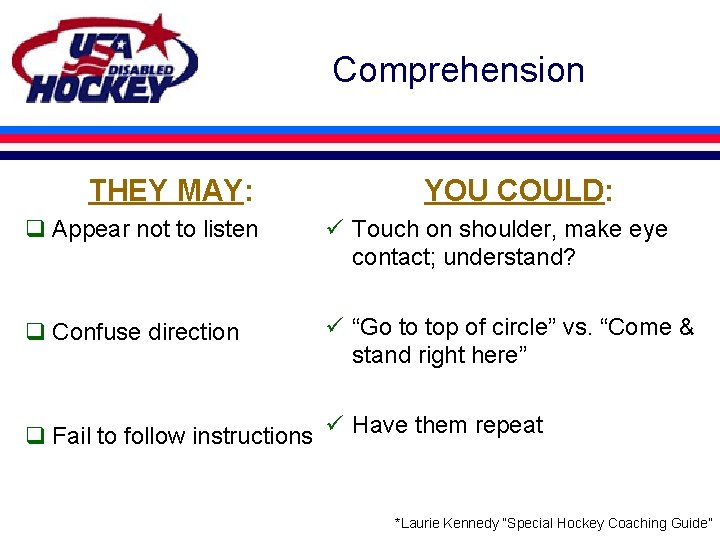 USA DISABLED HOCKEY

Comprehension

THEY MAY:

❑ Appear not to listen

❑ Confuse direction

❑ Fail to follow instructions

YOU COULD:

✓ Touch on shoulder, make eye contact; understand?

✓ “Go to top of circle” vs. “Come & stand right here”

✓ Have them repeat

*Laurie Kennedy "Special Hockey Coaching Guide"